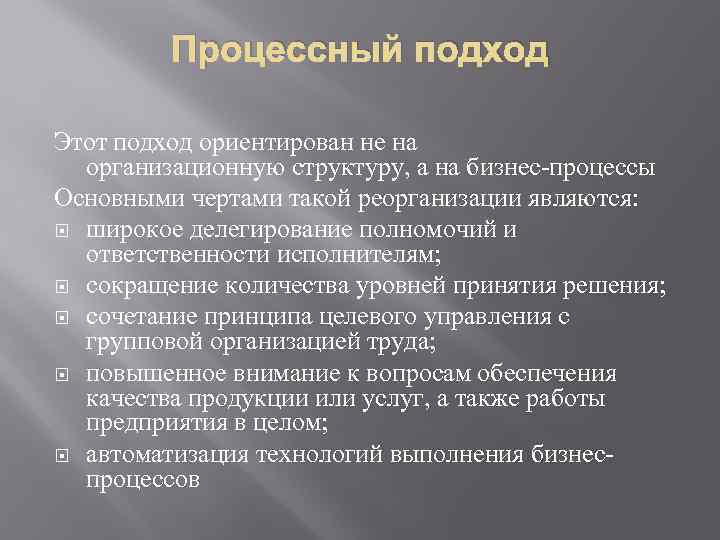 Процессный подход

Этот подход ориентирован не на организационную структуру, а на бизнес-процессы

Основными чертами такой реорганизации являются:

- широкое делегирование полномочий и ответственности исполнителям;
- сокращение количества уровней принятия решения;
- сочетание принципа целевого управления с групповой организацией труда;
- повышенное внимание к вопросам обеспечения качества продукции или услуг, а также работы предприятия в целом;
- автоматизация технологий выполнения бизнес-процессов